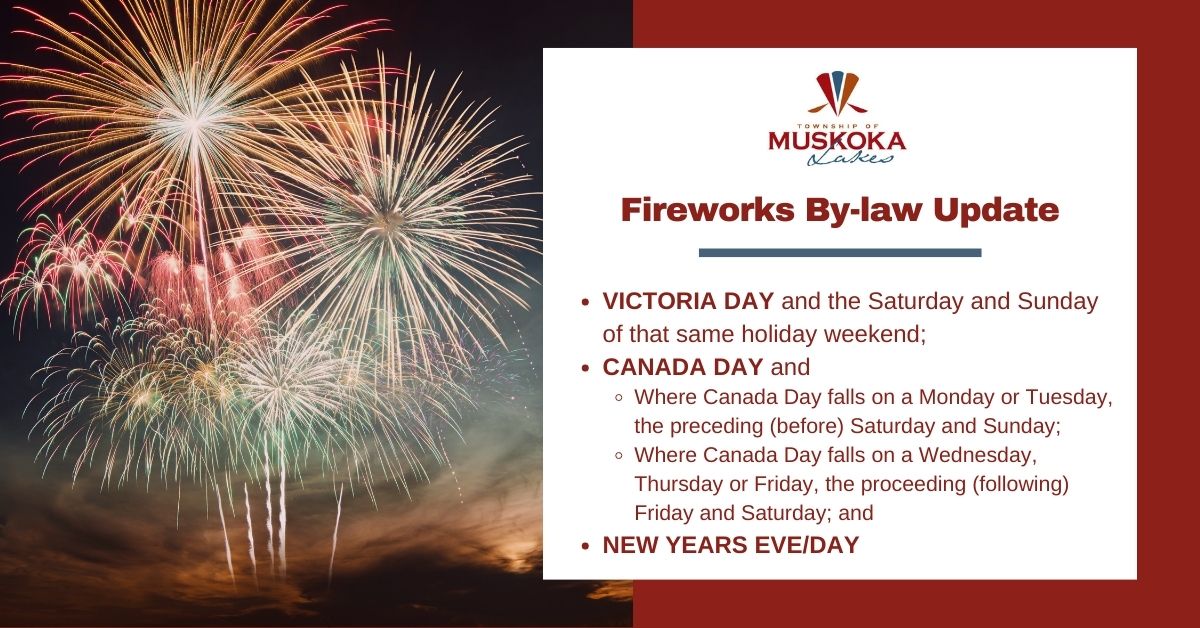 TOWNSHIP OF
MUSKOKA
Lakes

Fireworks By-law Update

- VICTORIA DAY and the Saturday and Sunday of that same holiday weekend;
- CANADA DAY and
  - Where Canada Day falls on a Monday or Tuesday, the preceding (before) Saturday and Sunday;
  - Where Canada Day falls on a Wednesday, Thursday or Friday, the proceeding (following) Friday and Saturday; and
- NEW YEARS EVE/DAY